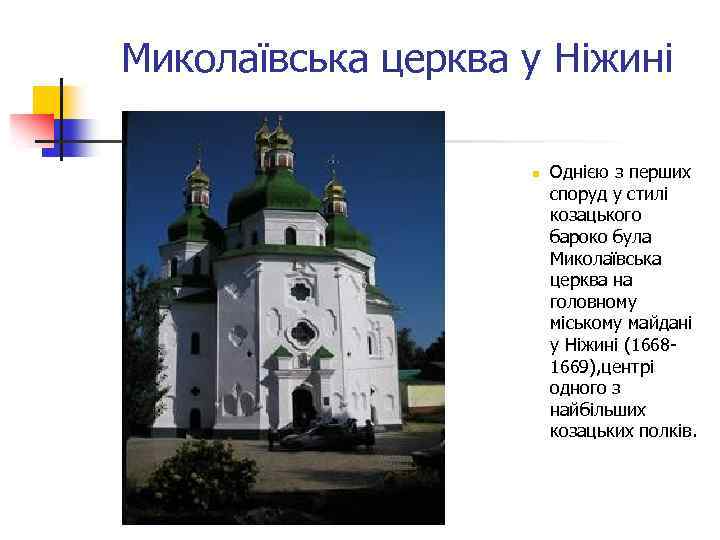 Миколаївська церква у Ніжині

Однією з перших споруд у стилі козацького бароко була Миколаївська церква на головному міському майдані у Ніжині (1668-1669),центрі одного з найбільших козацьких полків.